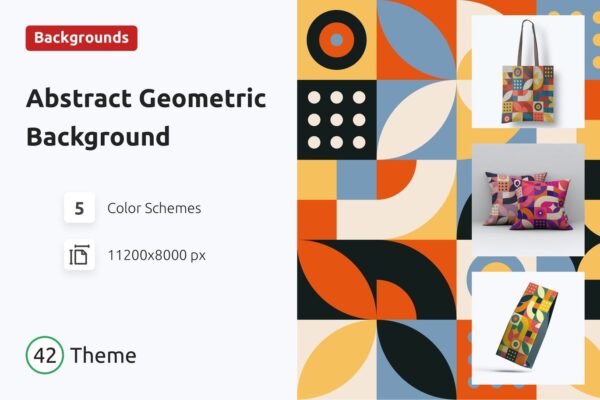 Backgrounds

Abstract Geometric Background

5 Color Schemes

11200x8000 px

42 Theme